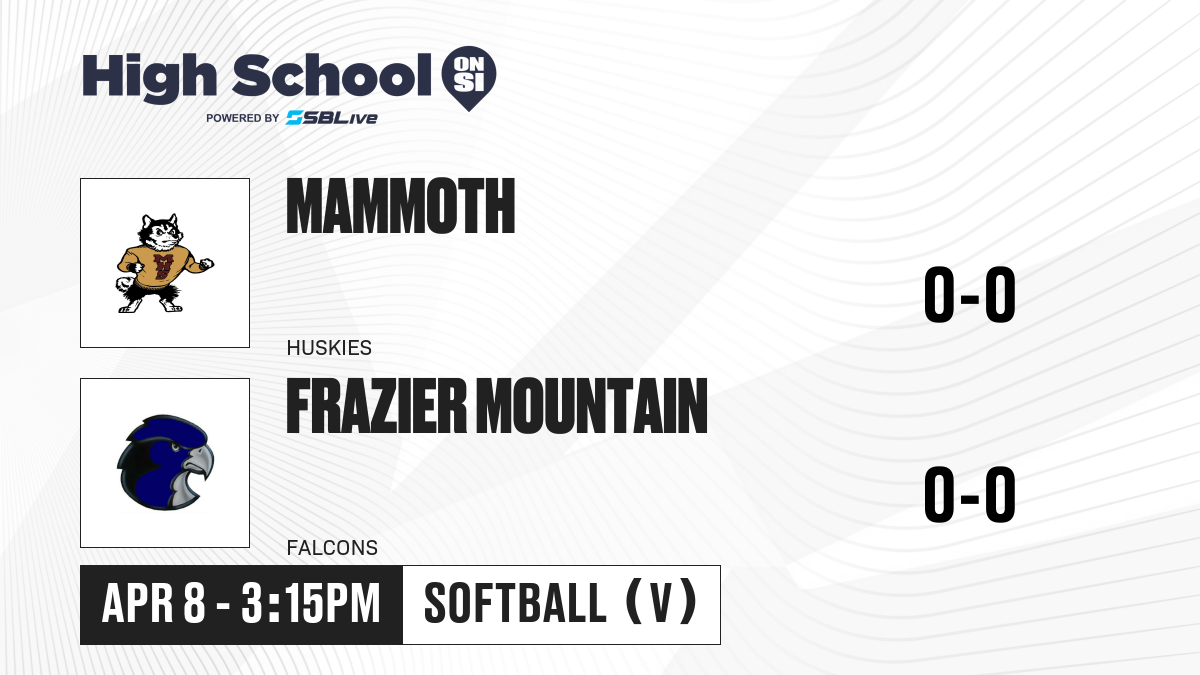 High School ON SI
POWERED BY SBLive

MAMMOTH
HUSKIES
0-0

FRAZIER MOUNTAIN
FALCONS
0-0

APR 8 - 3:15PM
SOFTBALL (V)